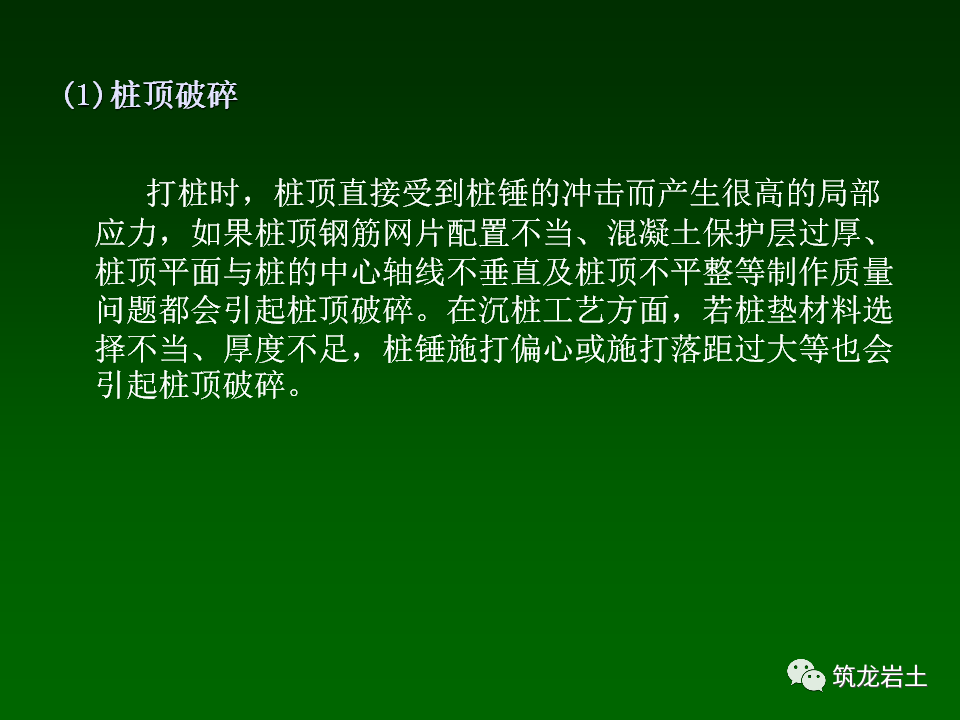 (1) 桩顶破碎

打桩时，桩顶直接受到桩锤的冲击而产生很高的局部应力，如果桩顶钢筋网片配置不当、混凝土保护层过厚、桩顶平面与桩的中心轴线不垂直及桩顶不平整等制作质量问题都会引起桩顶破碎。在沉桩工艺方面，若桩垫材料选择不当、厚度不足，桩锤施打偏心或施打落距过大等也会引起桩顶破碎。

筑龙岩土